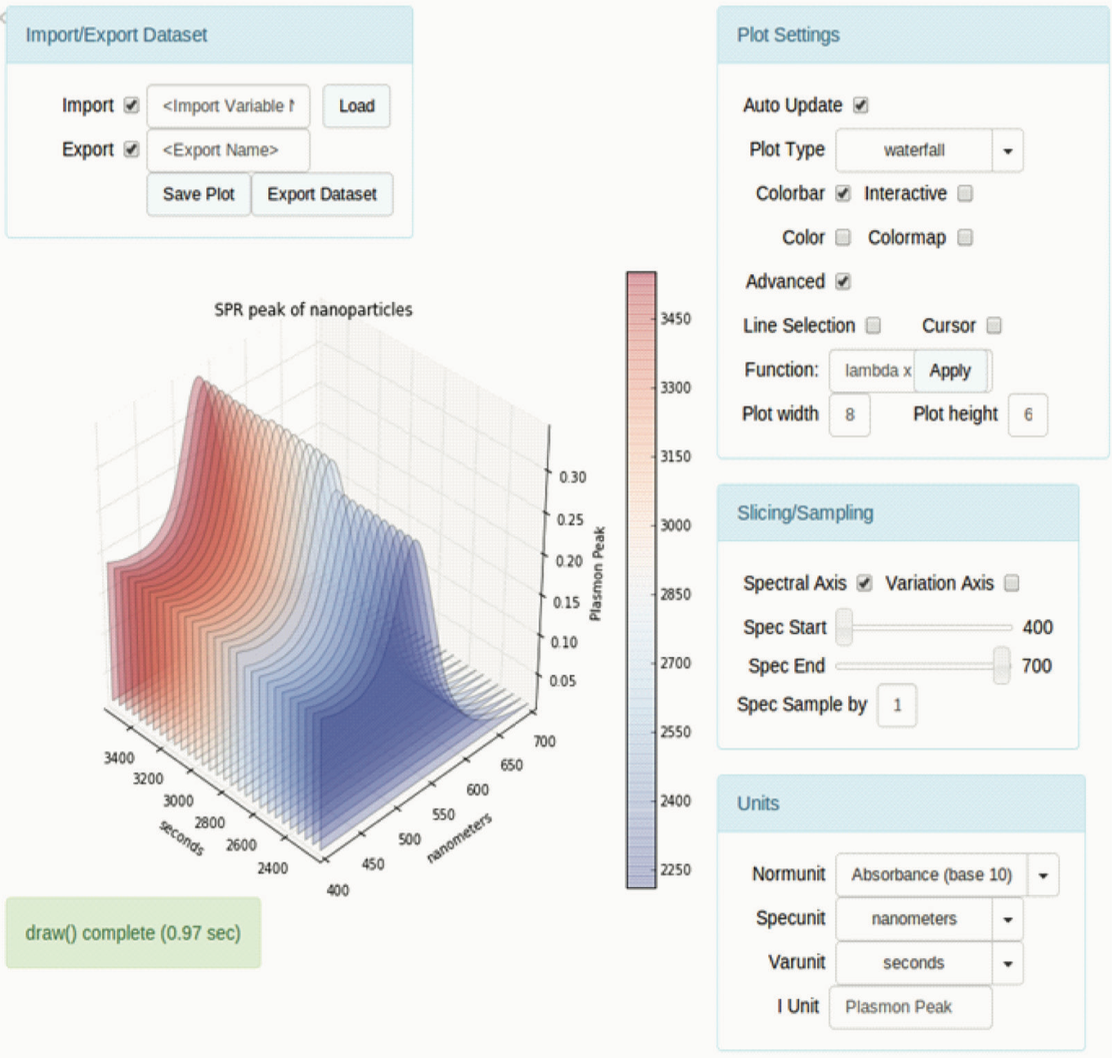 Import/Export Dataset

Import <Import Variable N Load

Export <Export Name>

Save Plot Export Dataset

SPR peak of nanoparticles

0.30
0.25
0.20
0.15
0.10
0.05
Plasmon Peak

3400
3200
3000
2800
2600
2400
seconds

400
450
500
550
600
650
700
nanometers

3450
3300
3150
3000
2850
2700
2550
2400
2250

draw() complete (0.97 sec)

Plot Settings

Auto Update

Plot Type waterfall

Colorbar Interactive

Color Colormap

Advanced

Line Selection Cursor

Function: lambda x Apply

Plot width 8 Plot height 6

Slicing/Sampling

Spectral Axis Variation Axis

Spec Start 400

Spec End 700

Spec Sample by 1

Units

Normunit Absorbance (base 10)

Specunit nanometers

Varunit seconds

I Unit Plasmon Peak